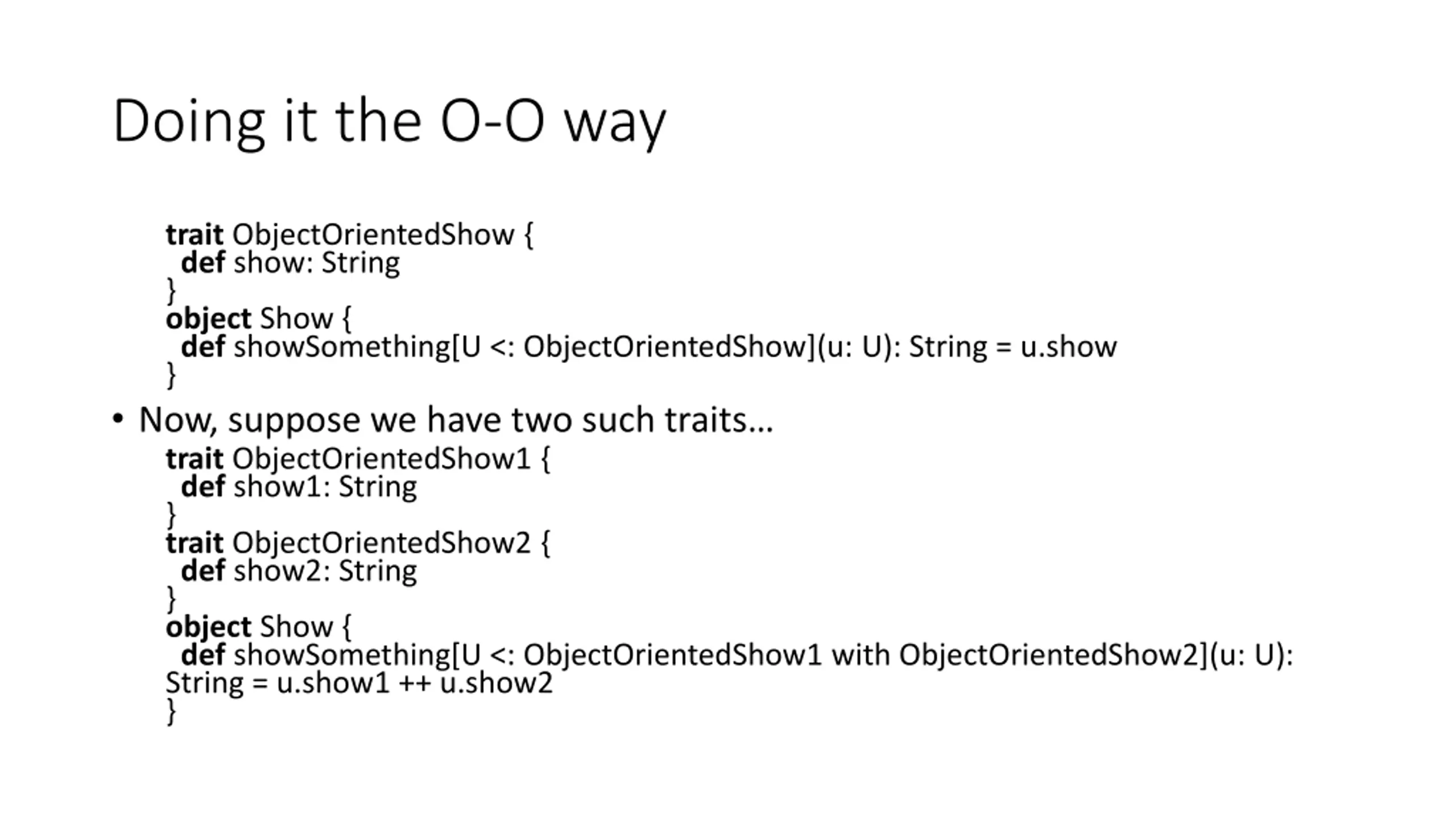 Doing it the O-O way

trait ObjectOrientedShow {
  def show: String
}
object Show {
  def showSomething[U <: ObjectOrientedShow](u: U): String = u.show
}

• Now, suppose we have two such traits…

trait ObjectOrientedShow1 {
  def show1: String
}
trait ObjectOrientedShow2 {
  def show2: String
}
object Show {
  def showSomething[U <: ObjectOrientedShow1 with ObjectOrientedShow2](u: U): String = u.show1 ++ u.show2
}